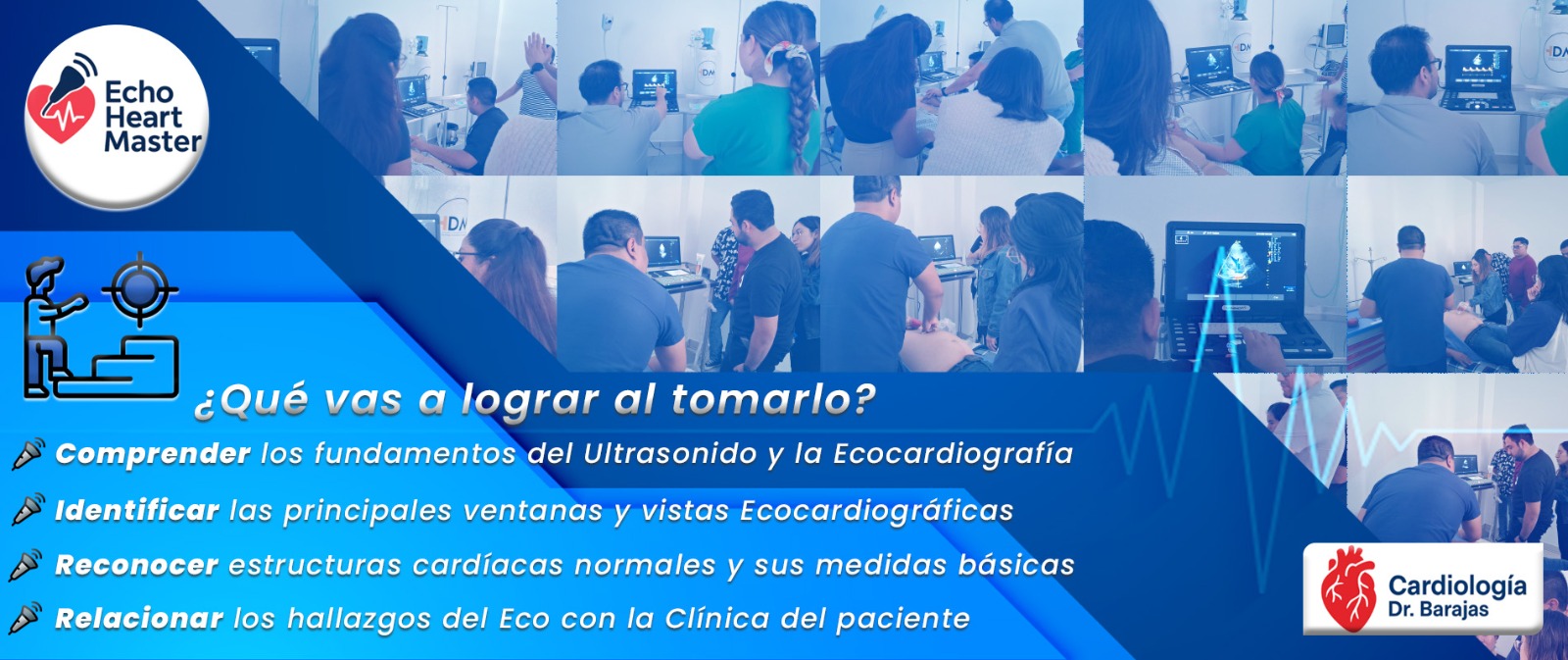 Echo Heart Master

¿Qué vas a lograr al tomarlo?

Comprender los fundamentos del Ultrasonido y la Ecocardiografía

Identificar las principales ventanas y vistas Ecocardiográficas

Reconocer estructuras cardíacas normales y sus medidas básicas

Relacionar los hallazgos del Eco con la Clínica del paciente

Cardiología
Dr. Barajas